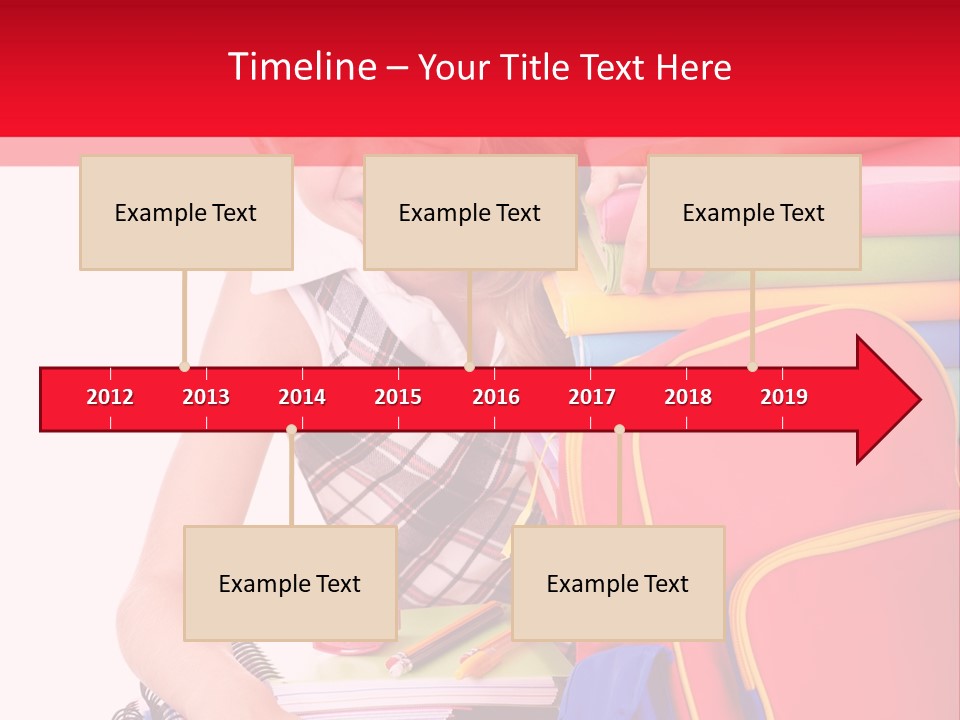 Timeline – Your Title Text Here

Example Text

Example Text

Example Text

2012 2013 2014 2015 2016 2017 2018 2019

Example Text

Example Text